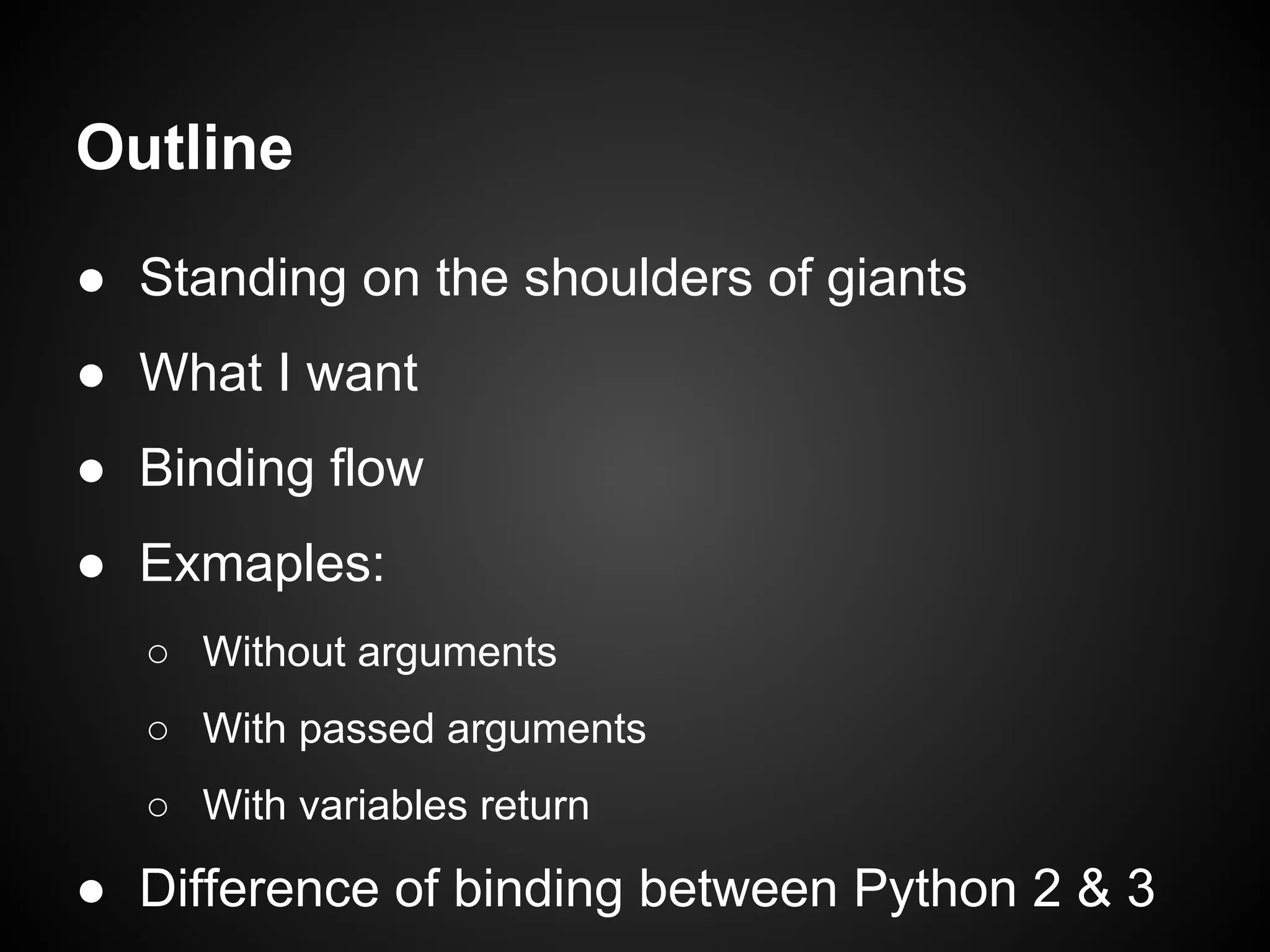 Outline

● Standing on the shoulders of giants
● What I want
● Binding flow
● Exmaples:
  ○ Without arguments
  ○ With passed arguments
  ○ With variables return
● Difference of binding between Python 2 & 3